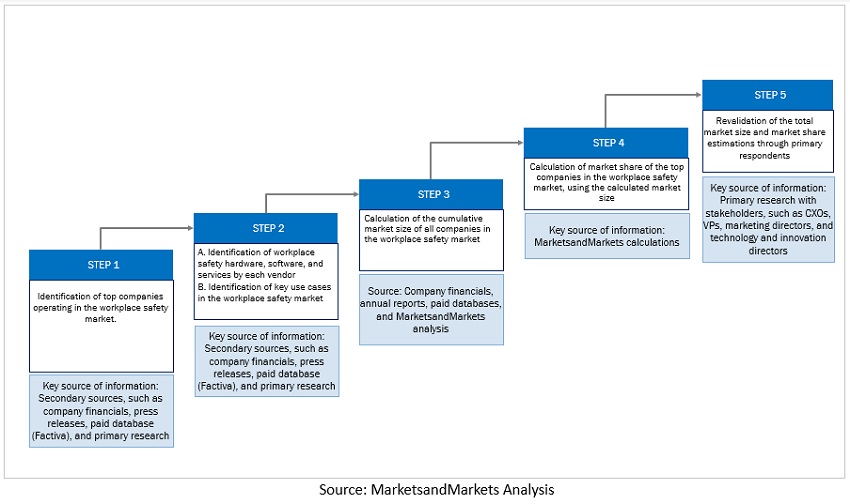 STEP 1

Identification of top companies operating in the workplace safety market.

Key source of information: Secondary sources, such as company financials, press releases, paid database (Factiva), and primary research

STEP 2

A. Identification of workplace safety hardware, software, and services by each vendor
B. Identification of key use cases in the workplace safety market

Key source of information: Secondary sources, such as company financials, press releases, paid database (Factiva), and primary research

STEP 3

Calculation of the cumulative market size of all companies in the workplace safety market

Source: Company financials, annual reports, paid databases, and MarketsandMarkets analysis

STEP 4

Calculation of market share of the top companies in the workplace safety market, using the calculated market size

Key source of information: MarketsandMarkets calculations

STEP 5

Revalidation of the total market size and market share estimations through primary respondents

Key source of information: Primary research with stakeholders, such as CXOs, VPs, marketing directors, and technology and innovation directors

Source: MarketsandMarkets Analysis